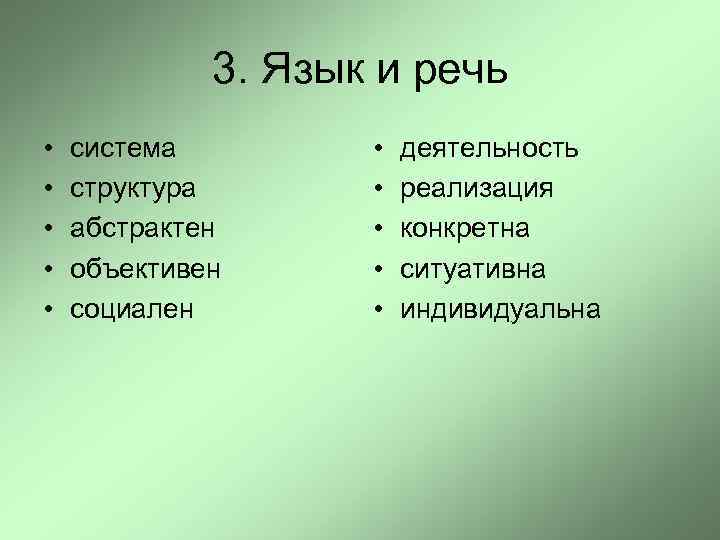 3. Язык и речь

• система
• структура
• абстрактен
• объективен
• социален

• деятельность
• реализация
• конкретна
• ситуативна
• индивидуальна